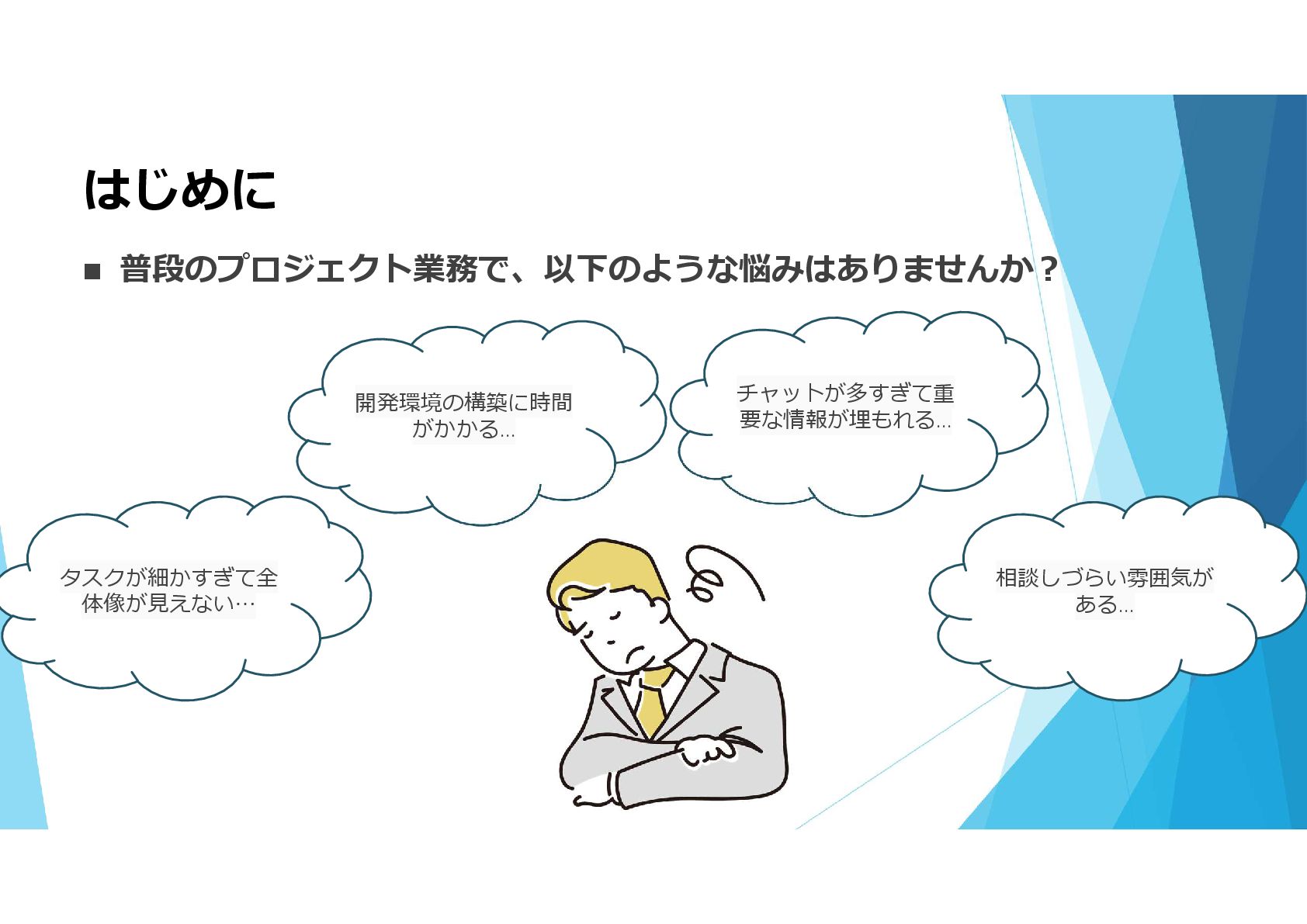 はじめに

■ 普段のプロジェクト業務で、以下のような悩みはありませんか？

開発環境の構築に時間がかかる…

チャットが多すぎて重要な情報が埋もれる…

タスクが細かすぎて全体像が見えない…

相談しづらい雰囲気がある…